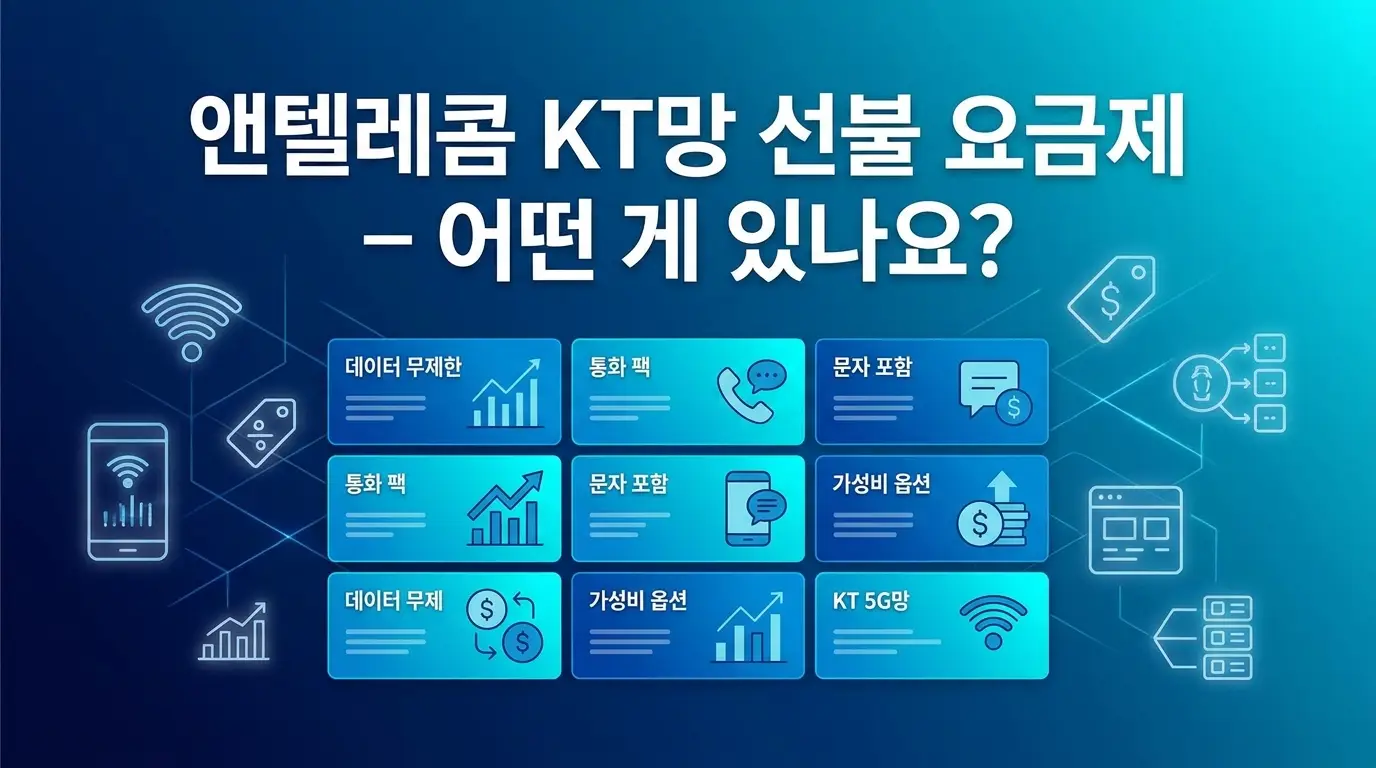 앤텔레콤 KT망 선불 요금제 – 어떤 게 있나요?

데이터 무제한

통화 팩

문자 포함

통화 팩

문자 포함

가성비 옵션

데이터 무제

가성비 옵션

KT 5G망